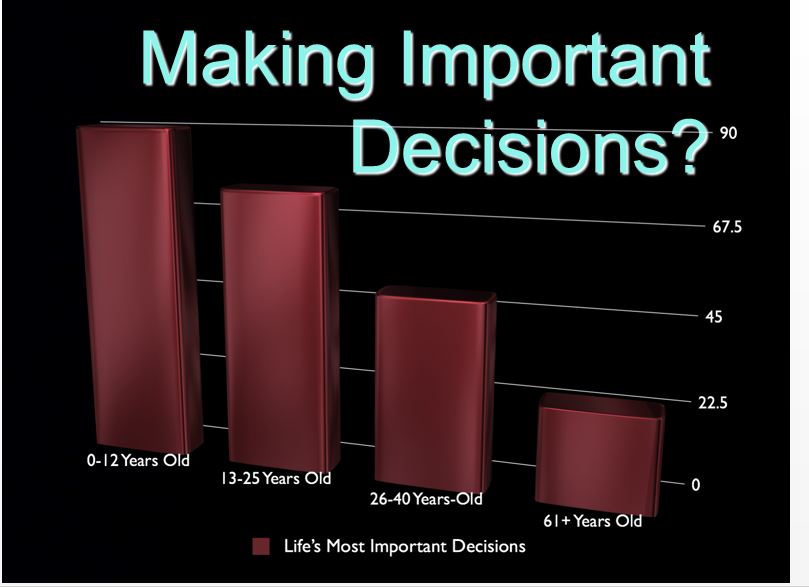 Making Important Decisions?

90
67.5
45
22.5
0

0-12 Years Old
13-25 Years Old
26-40 Years-Old
61+ Years Old

Life's Most Important Decisions